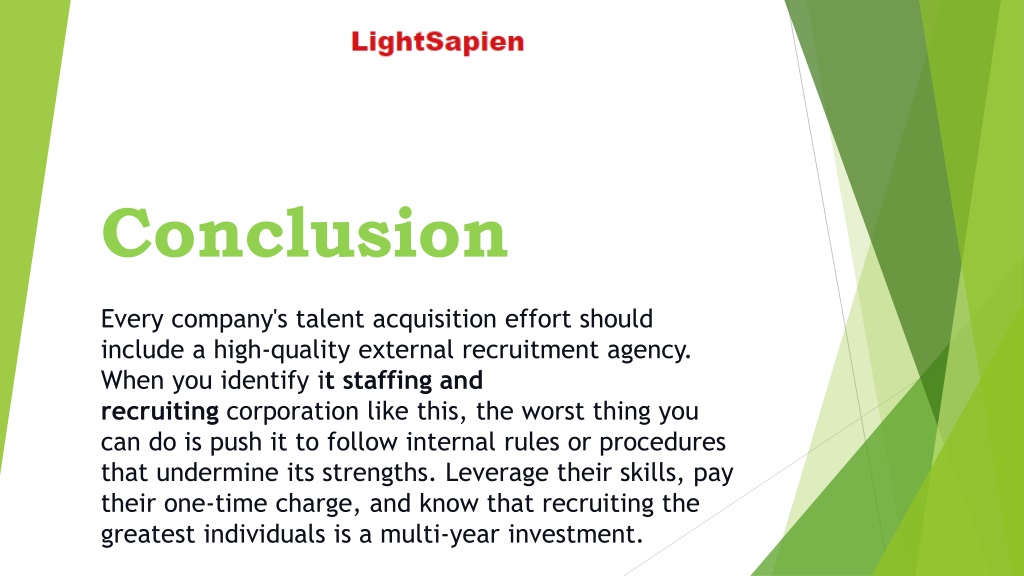 LightSapien

Conclusion

Every company's talent acquisition effort should include a high-quality external recruitment agency. When you identify it staffing and recruiting corporation like this, the worst thing you can do is push it to follow internal rules or procedures that undermine its strengths. Leverage their skills, pay their one-time charge, and know that recruiting the greatest individuals is a multi-year investment.